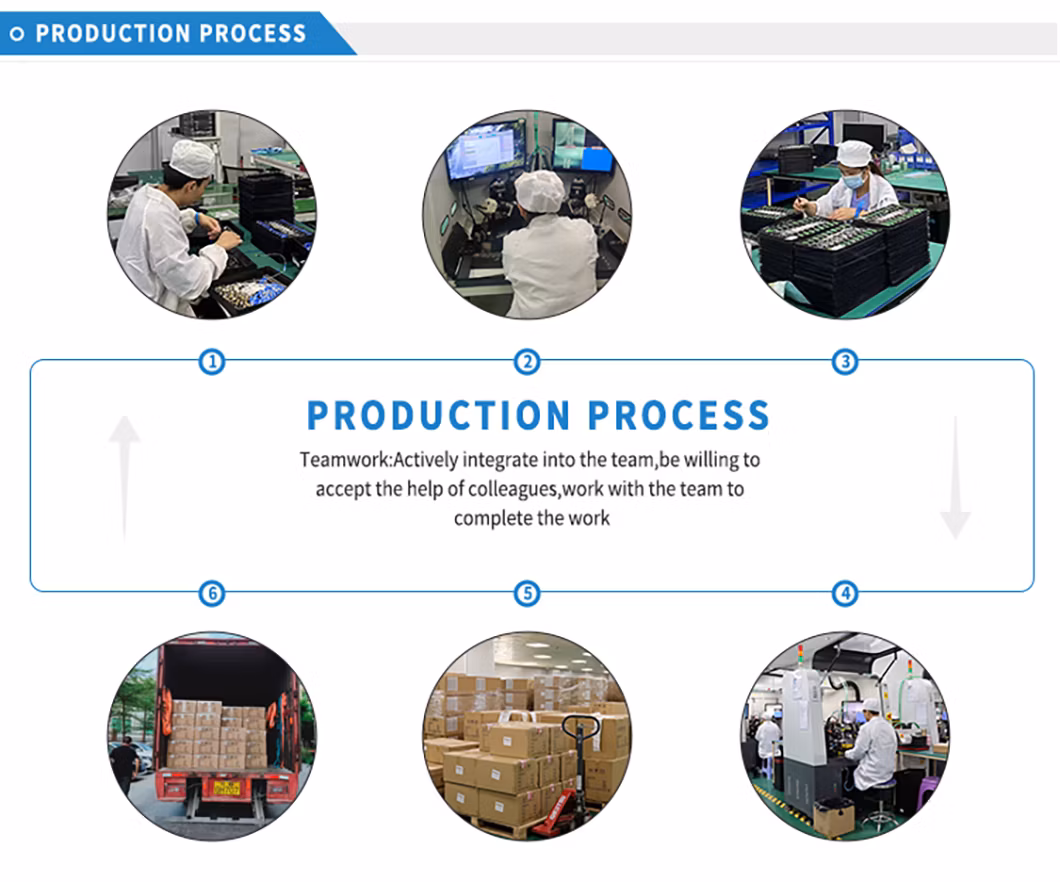 PRODUCTION PROCESS

1

2

3

PRODUCTION PROCESS

Teamwork:Actively integrate into the team,be willing to accept the help of colleagues,work with the team to complete the work

6

5

4